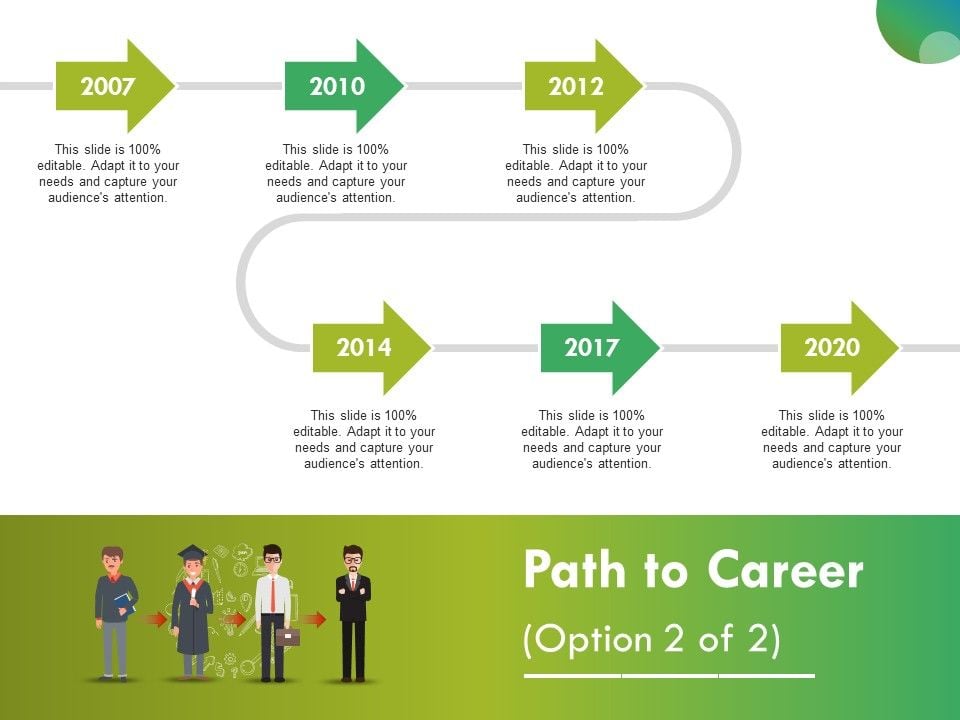 2007

This slide is 100% editable. Adapt it to your needs and capture your audience's attention.

2010

This slide is 100% editable. Adapt it to your needs and capture your audience's attention.

2012

This slide is 100% editable. Adapt it to your needs and capture your audience's attention.

2014

This slide is 100% editable. Adapt it to your needs and capture your audience's attention.

2017

This slide is 100% editable. Adapt it to your needs and capture your audience's attention.

2020

This slide is 100% editable. Adapt it to your needs and capture your audience's attention.

Path to Career

(Option 2 of 2)